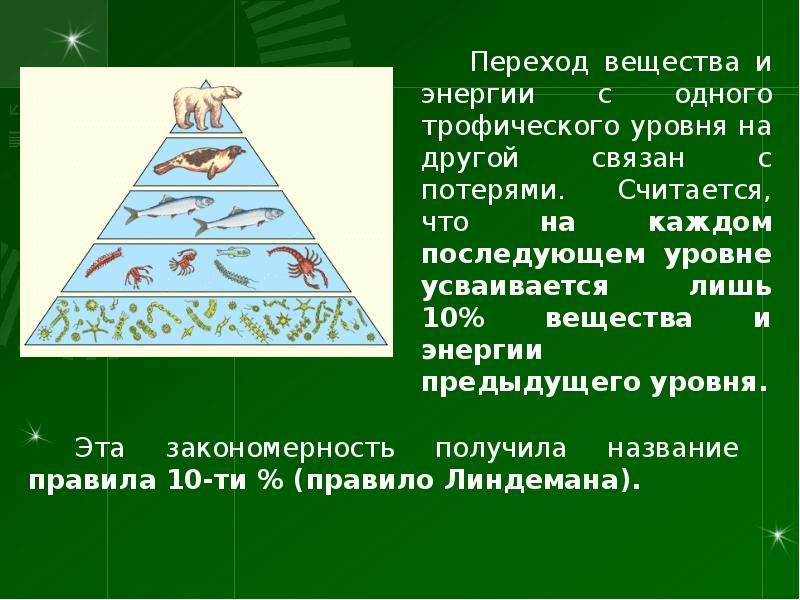 Переход вещества и энергии с одного трофического уровня на другой связан с потерями. Считается, что на каждом последующем уровне усваивается лишь 10% вещества и энергии предыдущего уровня.

Эта закономерность получила название правила 10-ти % (правило Линдемана).